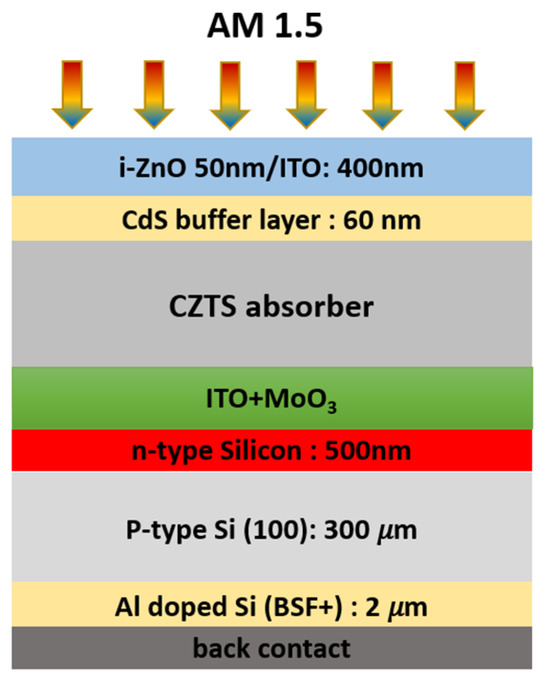 AM 1.5

i-ZnO 50nm/ITO: 400nm

CdS buffer layer : 60 nm

CZTS absorber

ITO+$MoO_3$

n-type Silicon : 500nm

P-type Si (100): 300 $\mu$m

Al doped Si (BSF+) : 2 $\mu$m

back contact